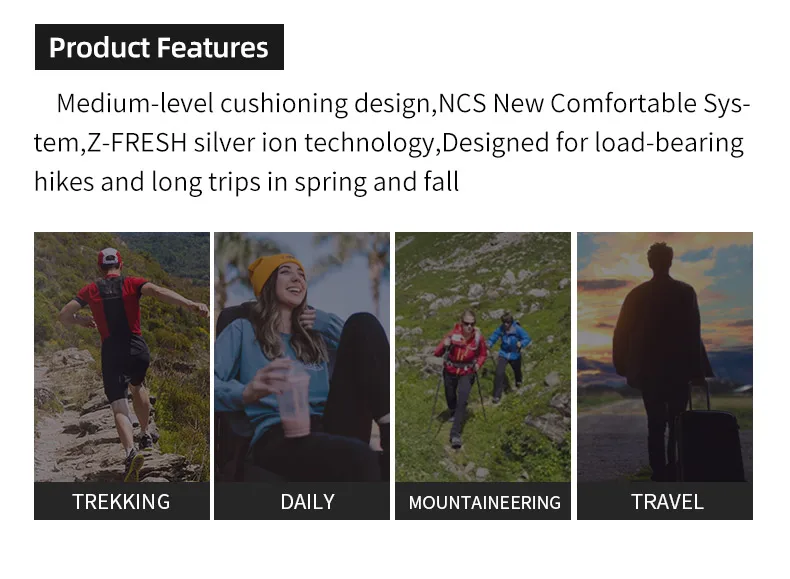 Product Features

Medium-level cushioning design,NCS New Comfortable System,Z-FRESH silver ion technology,Designed for load-bearing hikes and long trips in spring and fall

TREKKING

DAILY

MOUNTAINEERING

TRAVEL